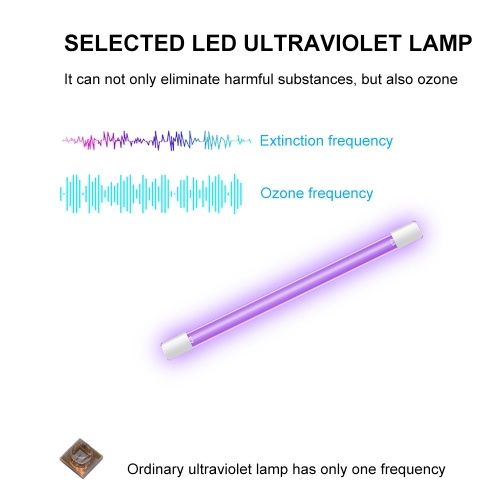 SELECTED LED ULTRAVIOLET LAMP

It can not only eliminate harmful substances, but also ozone

Extinction frequency

Ozone frequency

Ordinary ultraviolet lamp has only one frequency